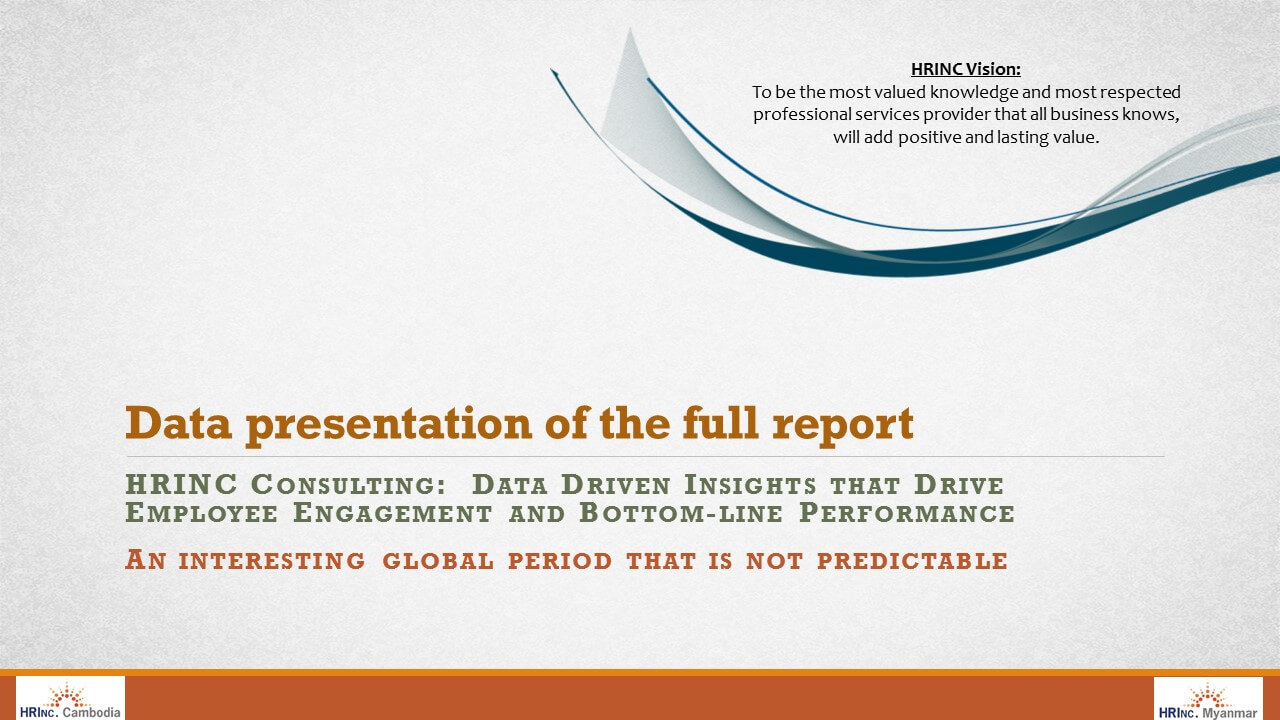 HRINC Vision:
To be the most valued knowledge and most respected professional services provider that all business knows, will add positive and lasting value.

Data presentation of the full report

HRINC Consulting: Data Driven Insights that Drive Employee Engagement and Bottom-line Performance

An interesting global period that is not predictable

HRInc. Cambodia

HRInc. Myanmar